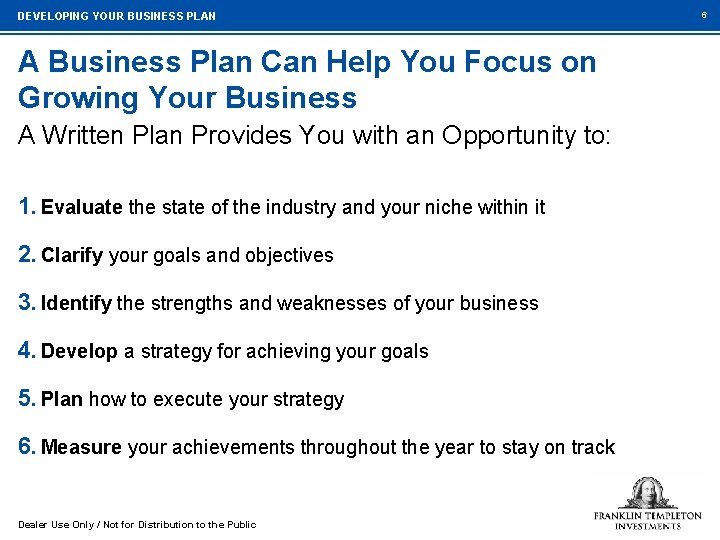 DEVELOPING YOUR BUSINESS PLAN

6

A Business Plan Can Help You Focus on Growing Your Business

A Written Plan Provides You with an Opportunity to:

1. Evaluate the state of the industry and your niche within it

2. Clarify your goals and objectives

3. Identify the strengths and weaknesses of your business

4. Develop a strategy for achieving your goals

5. Plan how to execute your strategy

6. Measure your achievements throughout the year to stay on track

Dealer Use Only / Not for Distribution to the Public

FRANKLIN TEMPLETON INVESTMENTS